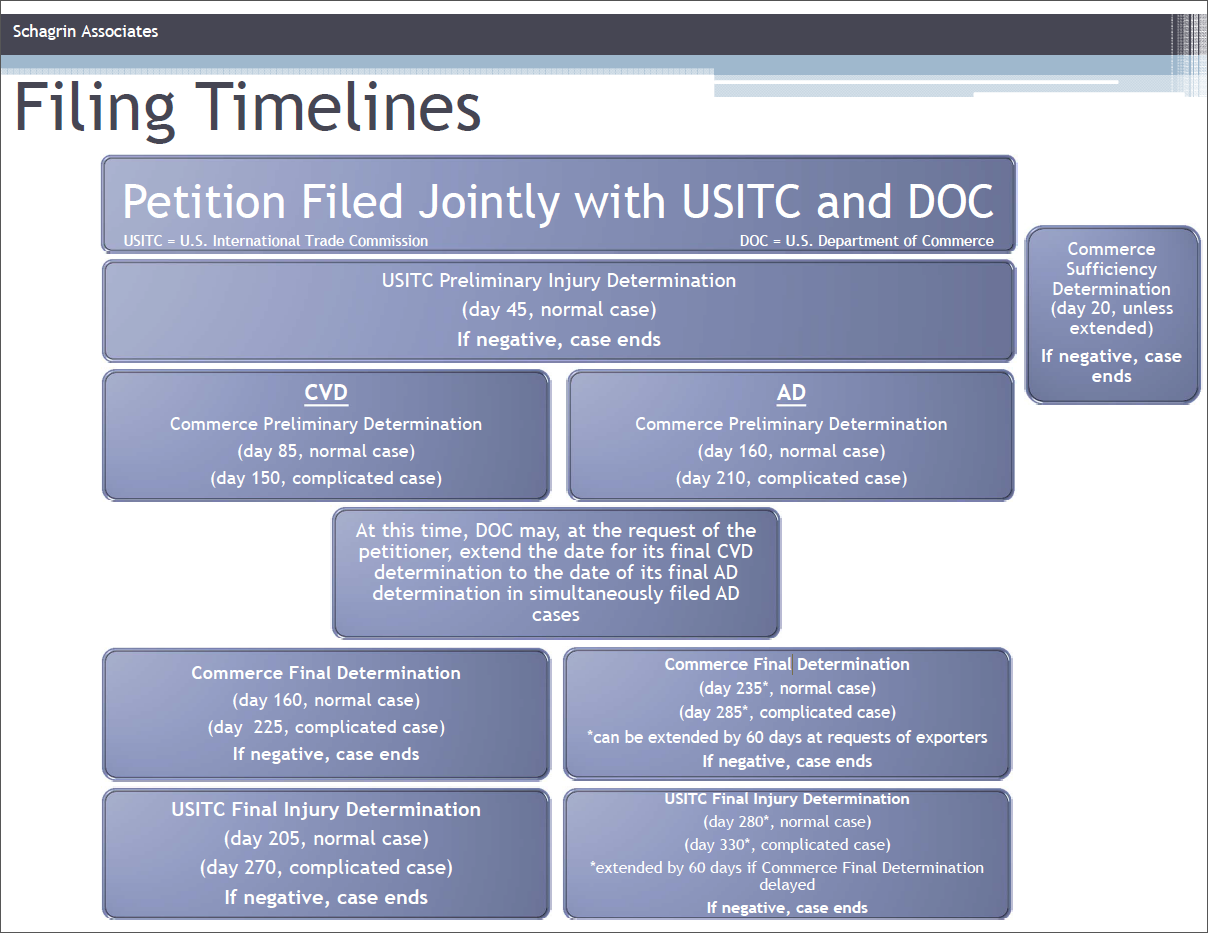 Schagrin Associates

Filing Timelines

Petition Filed Jointly with USITC and DOC

USITC = U.S. International Trade Commission

DOC = U.S. Department of Commerce

Commerce Sufficiency Determination (day 20, unless extended)

If negative, case ends

USITC Preliminary Injury Determination
(day 45, normal case)
If negative, case ends

CVD
Commerce Preliminary Determination
(day 85, normal case)
(day 150, complicated case)

AD
Commerce Preliminary Determination
(day 160, normal case)
(day 210, complicated case)

At this time, DOC may, at the request of the petitioner, extend the date for its final CVD determination to the date of its final AD determination in simultaneously filed AD cases

Commerce Final Determination
(day 160, normal case)
(day 225, complicated case)
If negative, case ends

Commerce Final Determination
(day 235*, normal case)
(day 285*, complicated case)
*can be extended by 60 days at requests of exporters
If negative, case ends

USITC Final Injury Determination
(day 205, normal case)
(day 270, complicated case)
If negative, case ends

USITC Final Injury Determination
(day 280*, normal case)
(day 330*, complicated case)
*extended by 60 days if Commerce Final Determination delayed
If negative, case ends